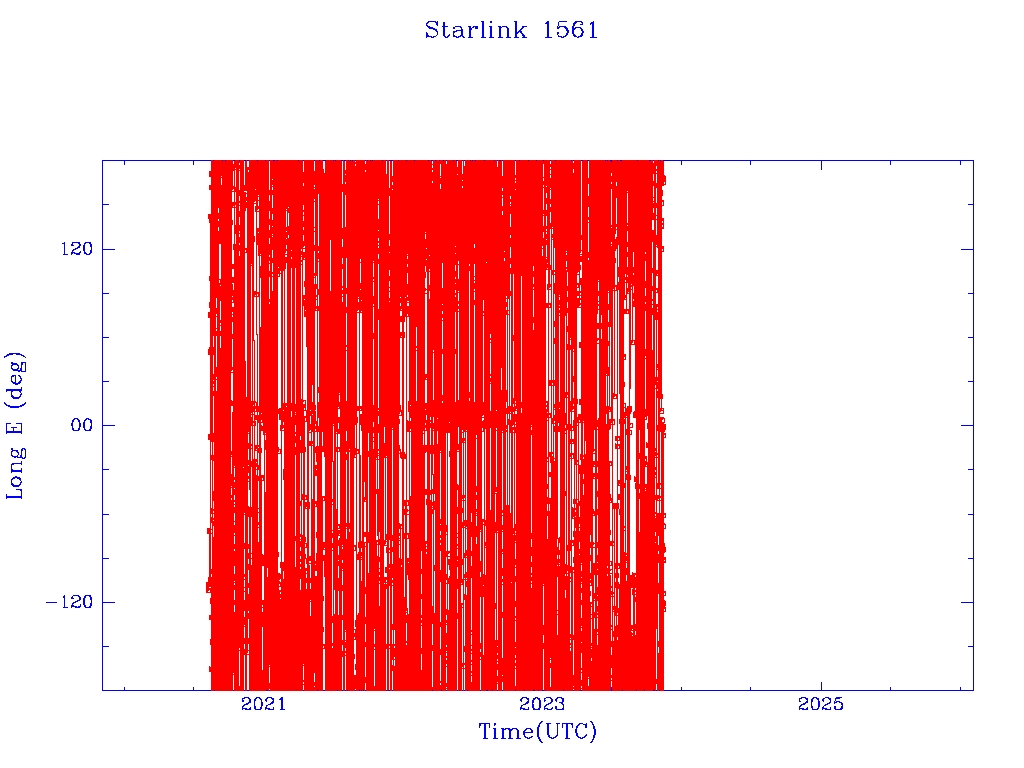 Starlink 1561

Long E (deg)

120

00

−120

2021

2023

2025

Time(UTC)